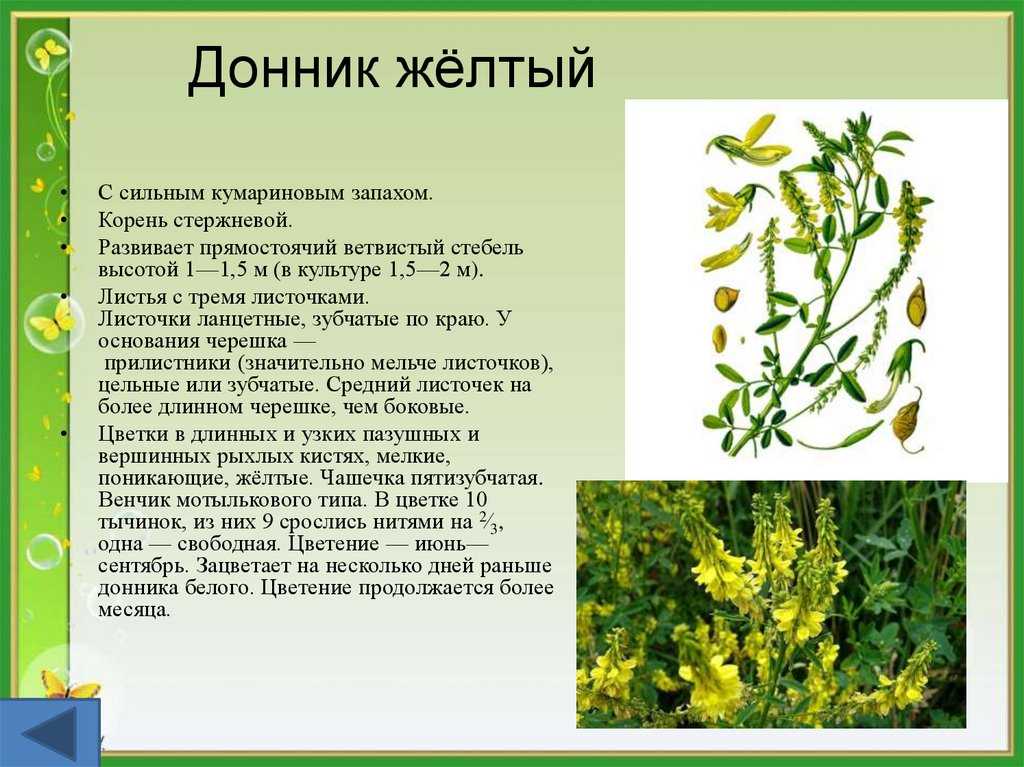 Донник жёлтый

• С сильным кумариновым запахом.
• Корень стержневой.
• Развивает прямостоячий ветвистый стебель высотой 1—1,5 м (в культуре 1,5—2 м).
• Листья с тремя листочками. Листочки ланцетные, зубчатые по краю. У основания черешка — прилистники (значительно мельче листочков), цельные или зубчатые. Средний листочек на более длинном черешке, чем боковые.
• Цветки в длинных и узких пазушных и вершинных рыхлых кистях, мелкие, поникающие, жёлтые. Чашечка пятизубчатая. Венчик мотылькового типа. В цветке 10 тычинок, из них 9 срослись нитями на $\frac{2}{3}$, одна — свободная. Цветение — июнь—сентябрь. Зацветает на несколько дней раньше донника белого. Цветение продолжается более месяца.